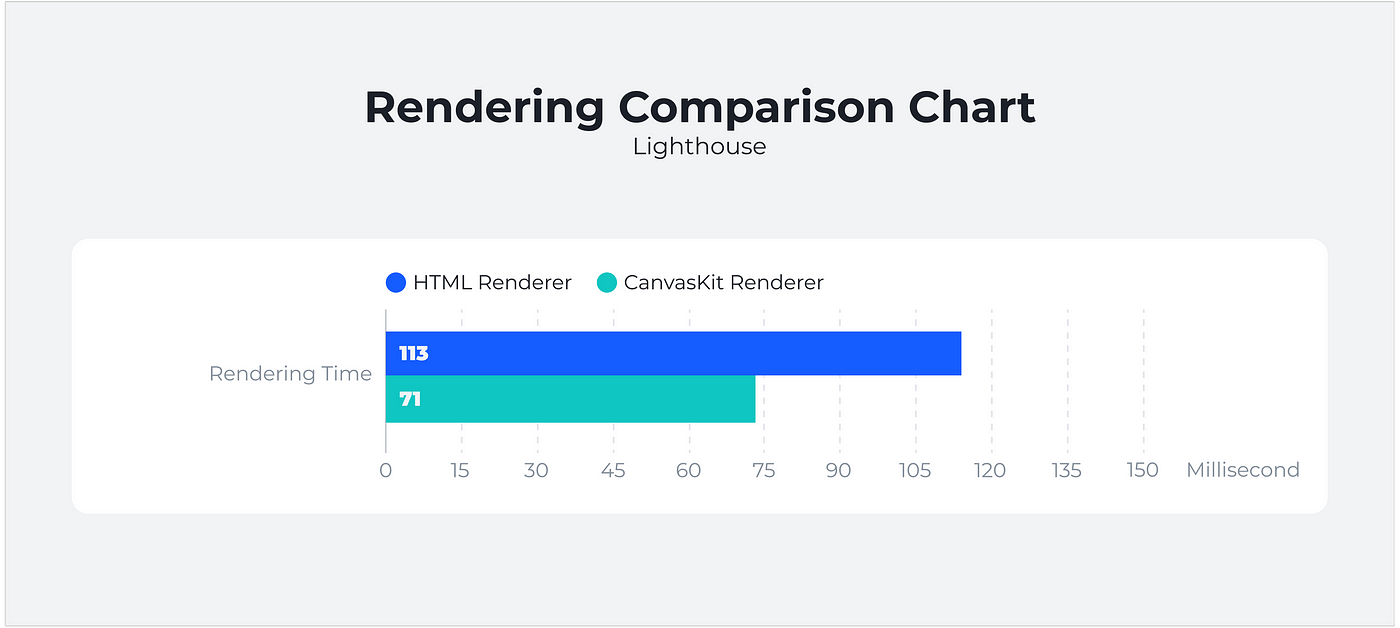 Rendering Comparison Chart
Lighthouse

HTML Renderer
CanvasKit Renderer

Rendering Time
113
71

0
15
30
45
60
75
90
105
120
135
150
Millisecond